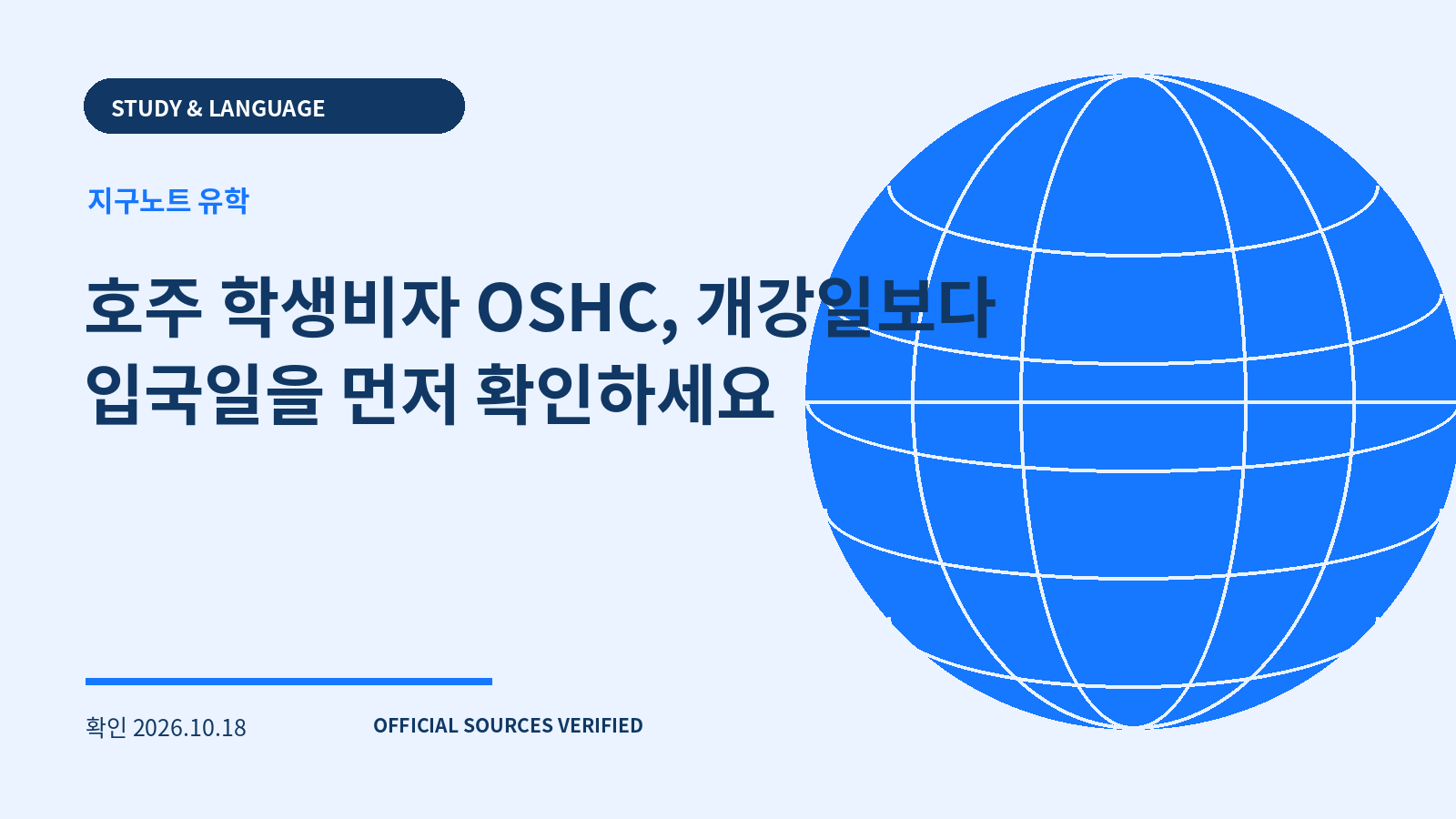 STUDY & LANGUAGE

지구노트 유학

호주 학생비자 OSHC, 개강일보다
입국일을 먼저 확인하세요

확인 2026.10.18

OFFICIAL SOURCES VERIFIED